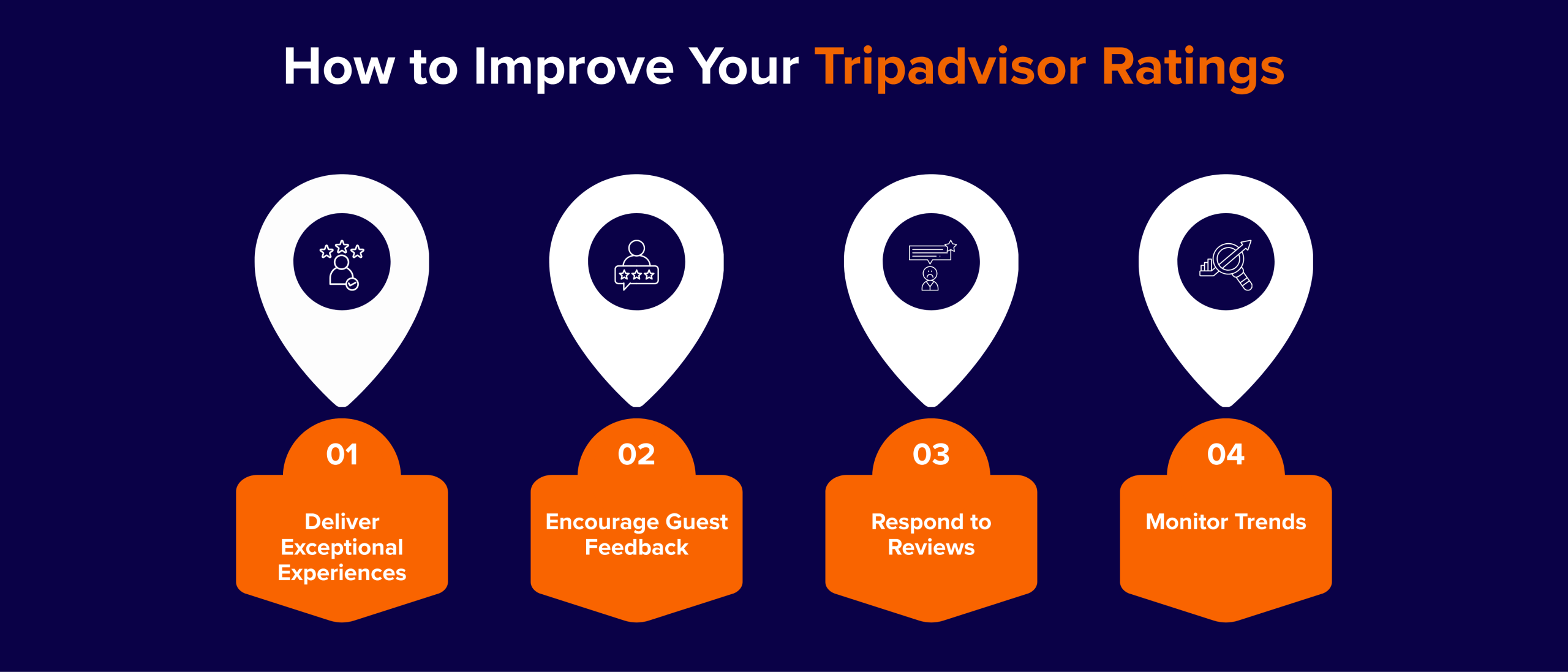 How to Improve Your Tripadvisor Ratings

01
Deliver Exceptional Experiences

02
Encourage Guest Feedback

03
Respond to Reviews

04
Monitor Trends